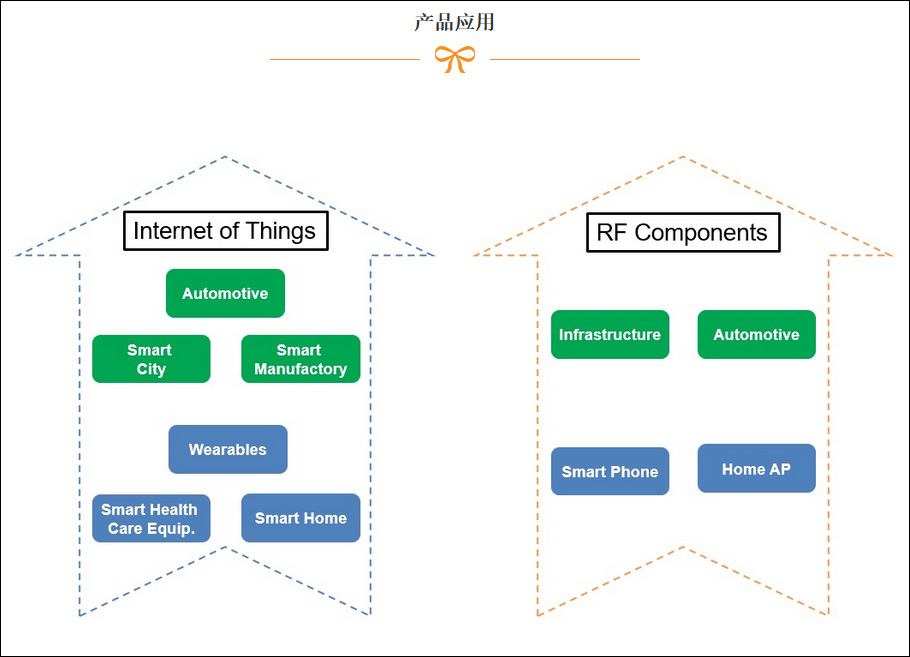 产品应用

Internet of Things

Automotive

Smart City

Smart Manufactory

Wearables

Smart Health Care Equip.

Smart Home

RF Components

Infrastructure

Automotive

Smart Phone

Home AP